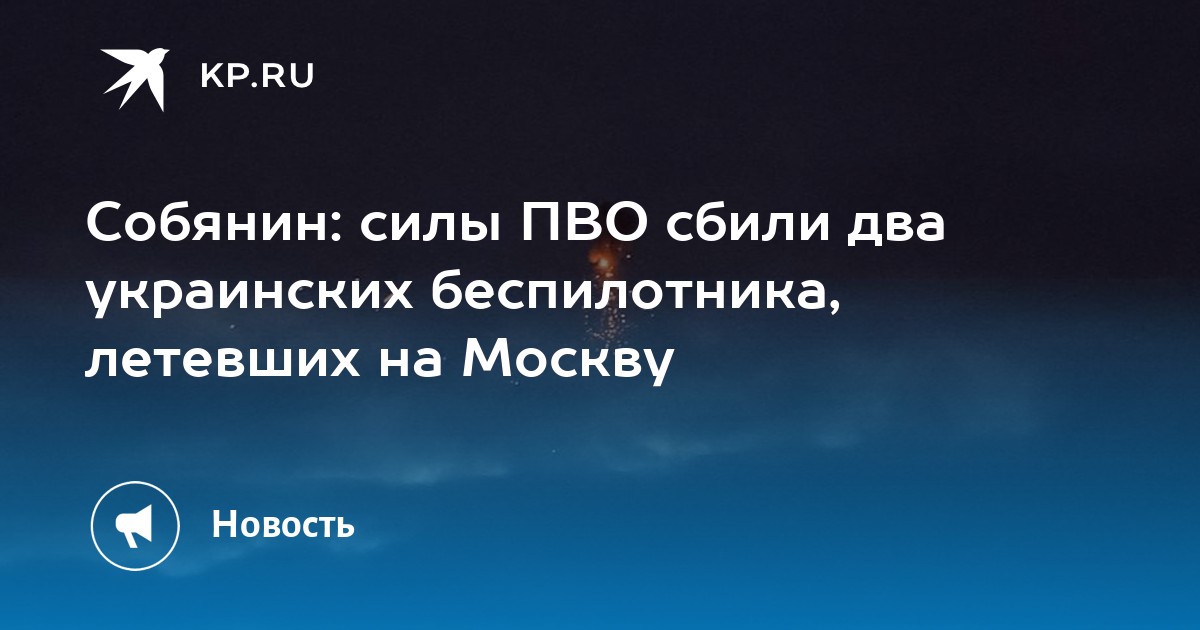 KP.RU

Собянин: силы ПВО сбили два украинских беспилотника, летевших на Москву

Новость